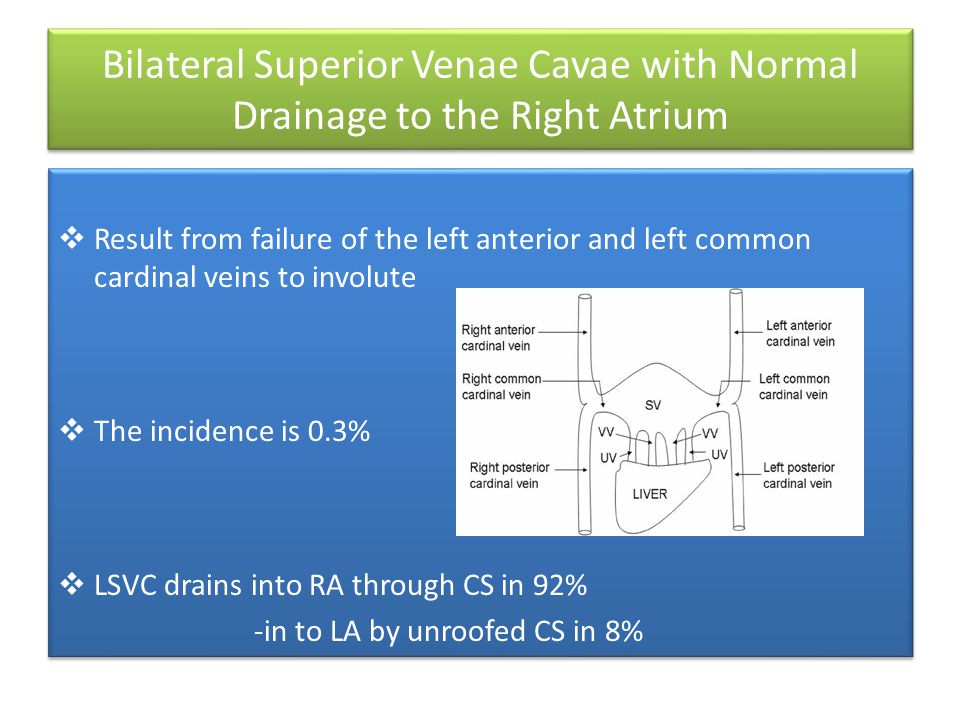 Bilateral Superior Venae Cavae with Normal Drainage to the Right Atrium

❖ Result from failure of the left anterior and left common cardinal veins to involute

Right anterior cardinal vein
Left anterior cardinal vein
Right common cardinal vein
Left common cardinal vein
SV
VV
VV
UV
UV
Right posterior cardinal vein
Left posterior cardinal vein
LIVER

❖ The incidence is 0.3%

❖ LSVC drains into RA through CS in 92%

-in to LA by unroofed CS in 8%